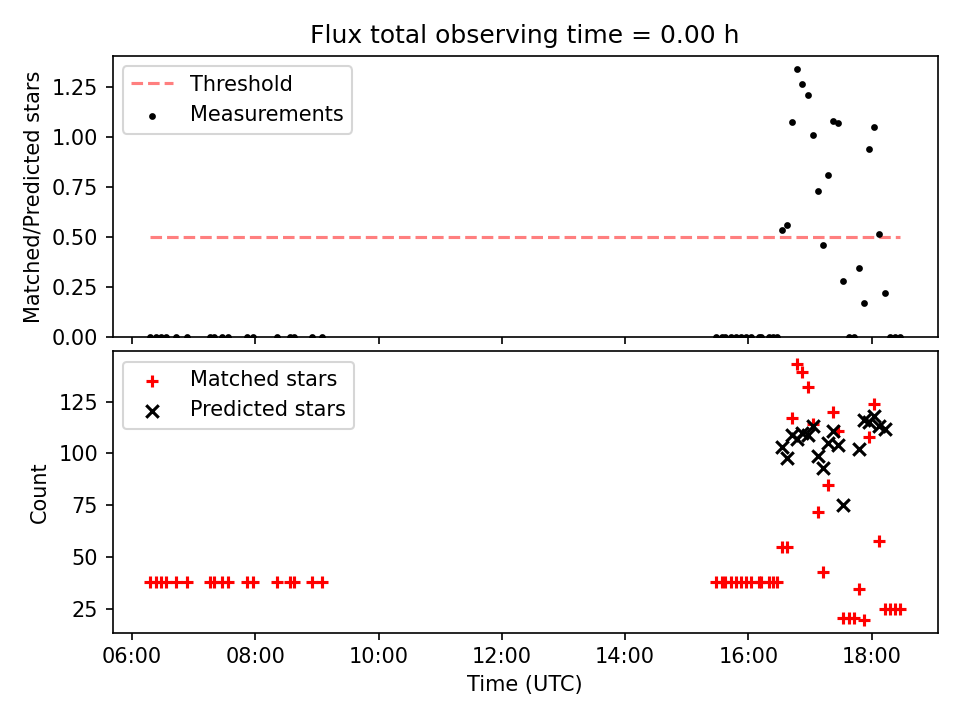 Flux total observing time = 0.00 h

Threshold
Measurements

Matched/Predicted stars

1.25
1.00
0.75
0.50
0.25
0.00

Matched stars
Predicted stars

Count

125
100
75
50
25

06:00
08:00
10:00
12:00
14:00
16:00
18:00

Time (UTC)